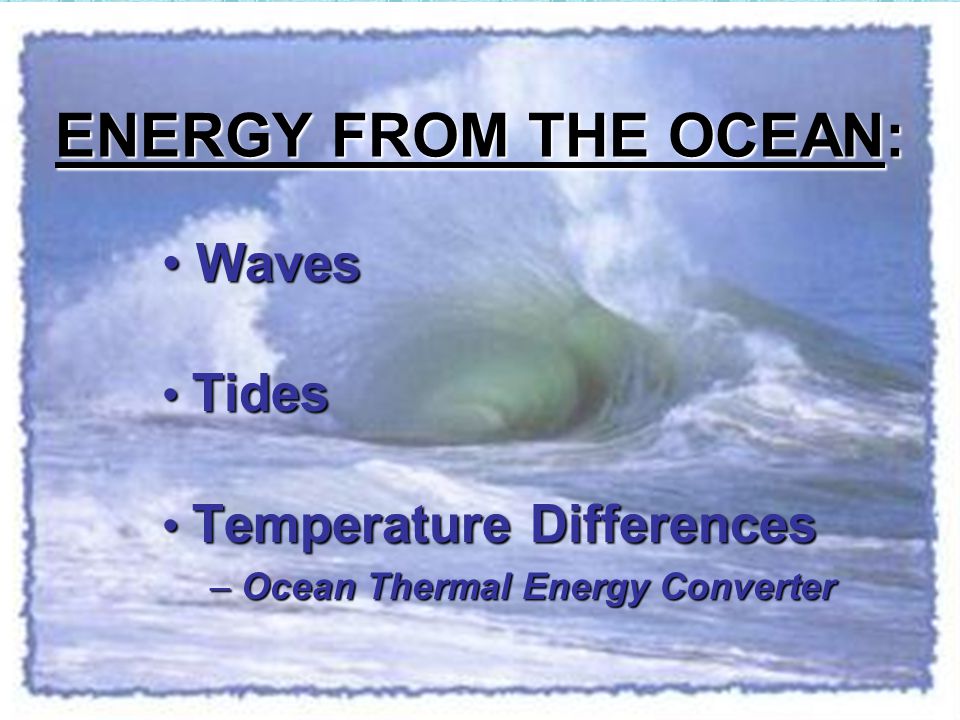 ENERGY FROM THE OCEAN:

• Waves

• Tides

• Temperature Differences
– Ocean Thermal Energy Converter